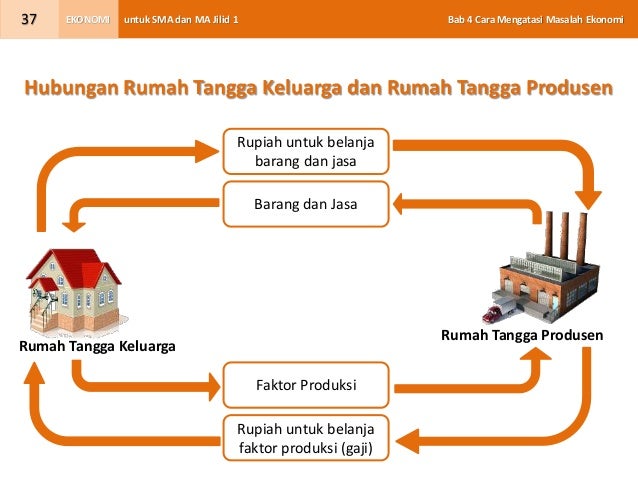 37 EKONOMI untuk SMA dan MA Jilid 1 Bab 4 Cara Mengatasi Masalah Ekonomi

Hubungan Rumah Tangga Keluarga dan Rumah Tangga Produsen

Rupiah untuk belanja barang dan jasa

Barang dan Jasa

Rumah Tangga Keluarga

Rumah Tangga Produsen

Faktor Produksi

Rupiah untuk belanja faktor produksi (gaji)